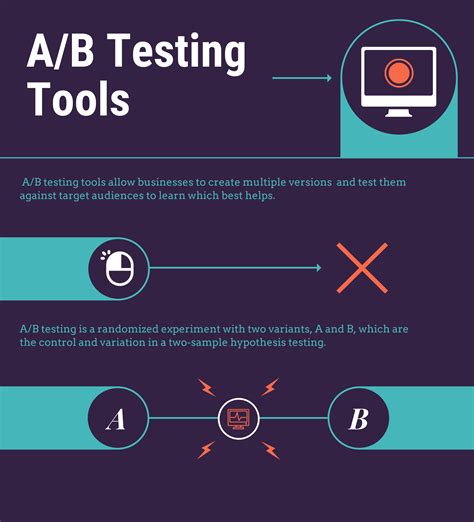 A/B Testing Tools

A/B testing tools allow businesses to create multiple versions and test them against target audiences to learn which best helps.

A/B testing is a randomized experiment with two variants, A and B, which are the control and variation in a two-sample hypothesis testing.

A

B